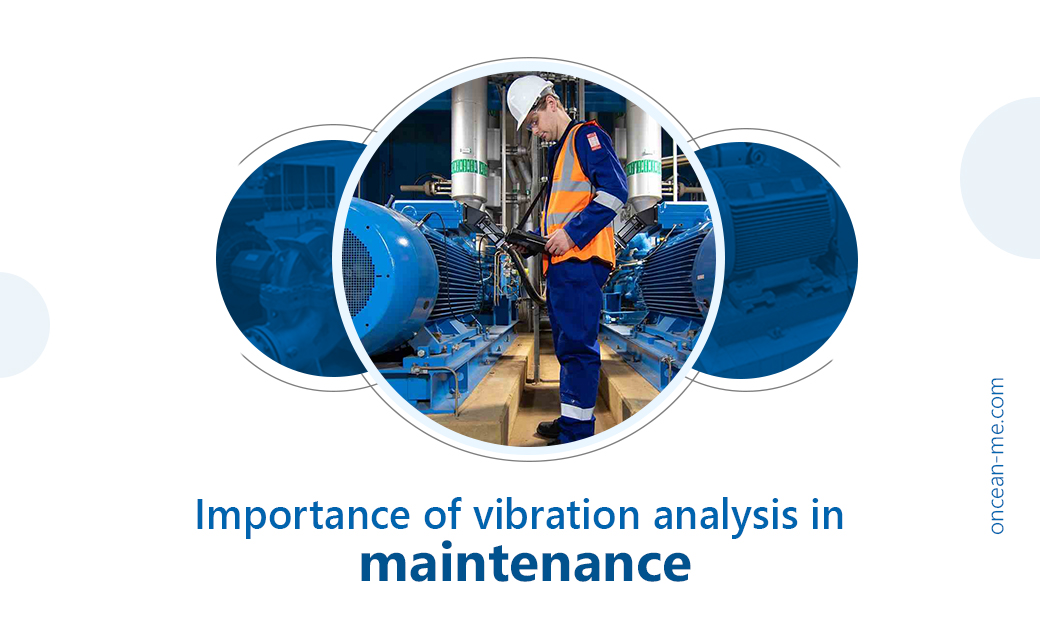 Importance of vibration analysis in
maintenance

oncean-me.com